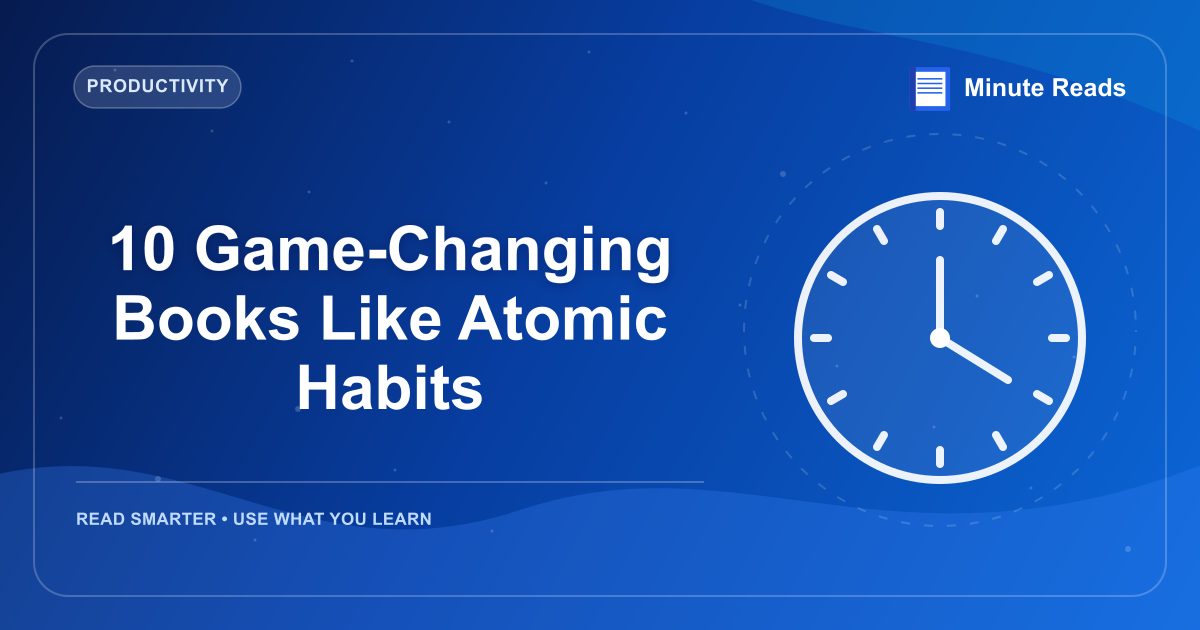 PRODUCTIVITY

Minute Reads

10 Game-Changing Books Like Atomic Habits

READ SMARTER • USE WHAT YOU LEARN